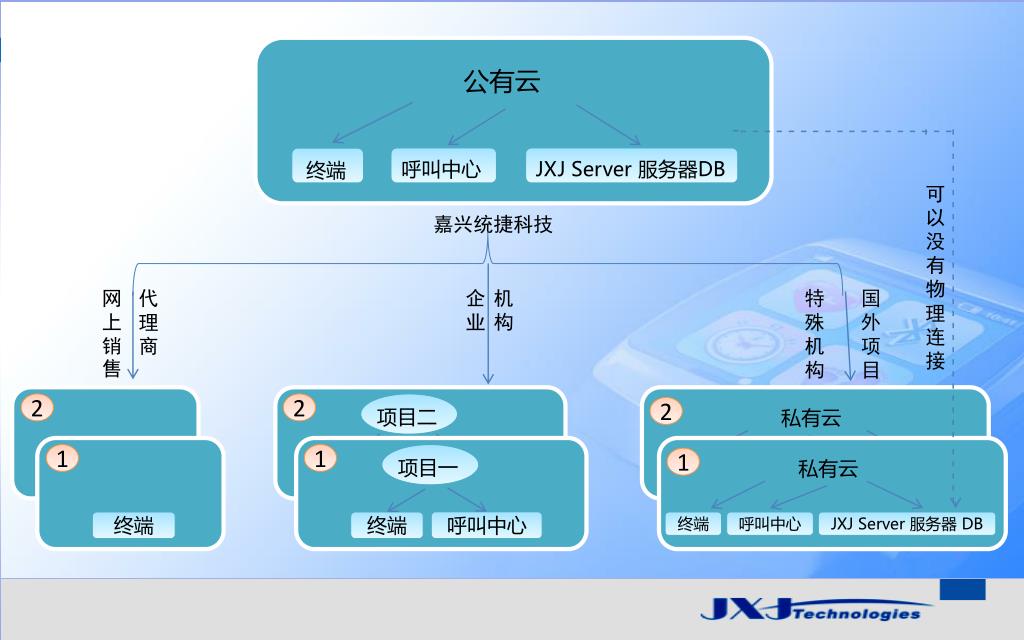 公有云

终端

呼叫中心

JXJ Server 服务器DB

嘉兴统捷科技

网上销售

代理商

企业

机构

特殊机构

国外项目

可以没有物理连接

2

1

终端

2

项目二

1

项目一

终端

呼叫中心

2

私有云

1

私有云

终端

呼叫中心

JXJ Server 服务器 DB

JXJ Technologies